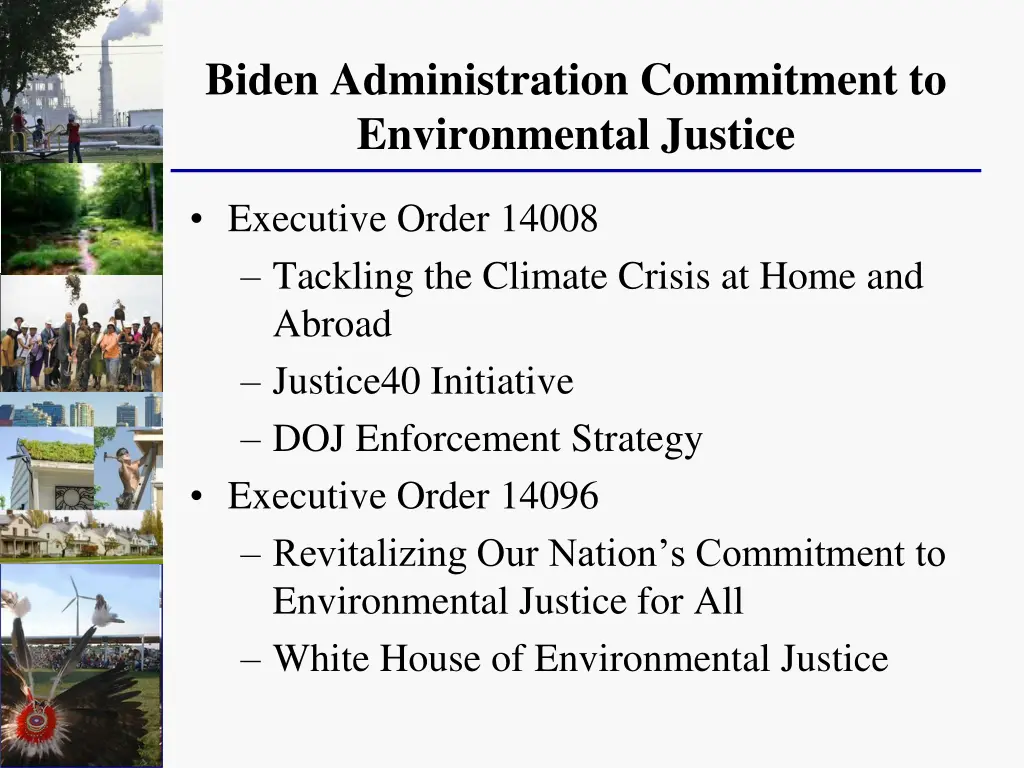 Biden Administration Commitment to Environmental Justice

• Executive Order 14008
– Tackling the Climate Crisis at Home and Abroad
– Justice40 Initiative
– DOJ Enforcement Strategy
• Executive Order 14096
– Revitalizing Our Nation’s Commitment to Environmental Justice for All
– White House of Environmental Justice